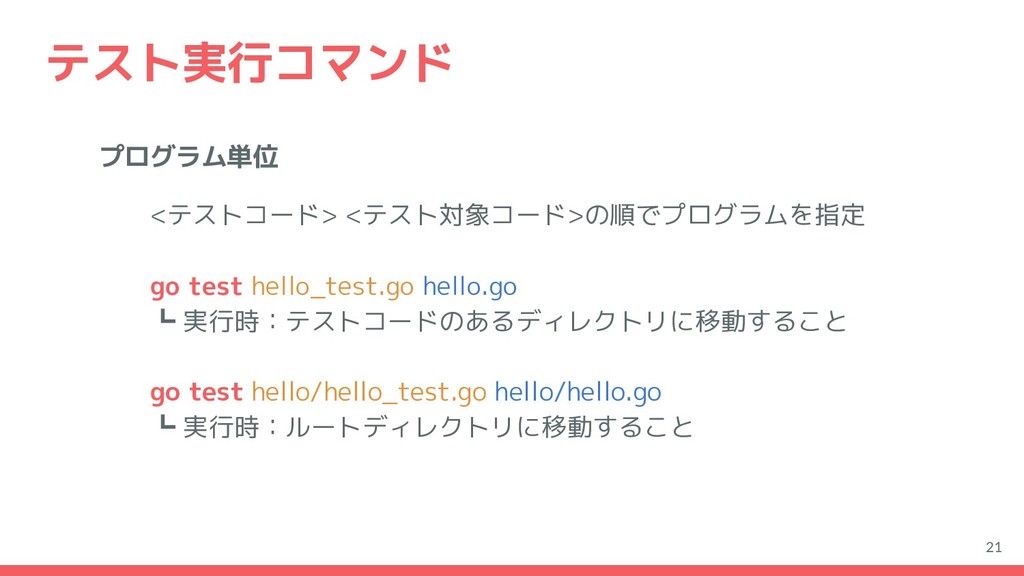 テスト実行コマンド

プログラム単位

<テストコード> <テスト対象コード>の順でプログラムを指定

go test hello_test.go hello.go
┗ 実行時：テストコードのあるディレクトリに移動すること

go test hello/hello_test.go hello/hello.go
┗ 実行時：ルートディレクトリに移動すること

21